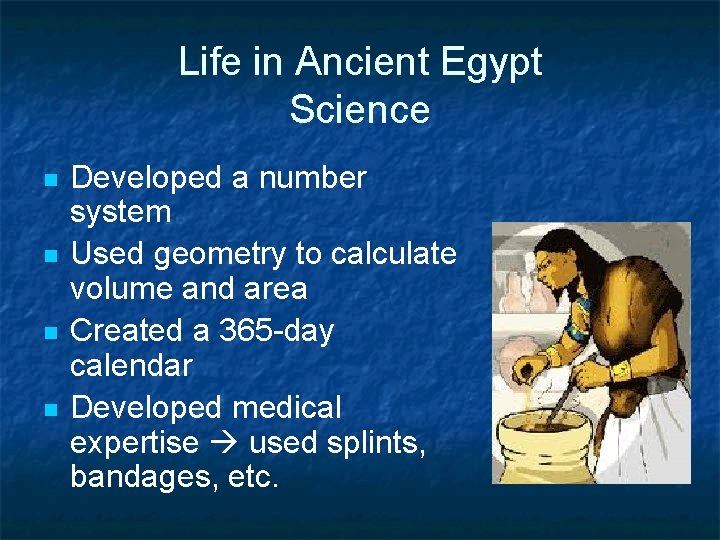 Life in Ancient Egypt
Science

- Developed a number system
- Used geometry to calculate volume and area
- Created a 365-day calendar
- Developed medical expertise → used splints, bandages, etc.